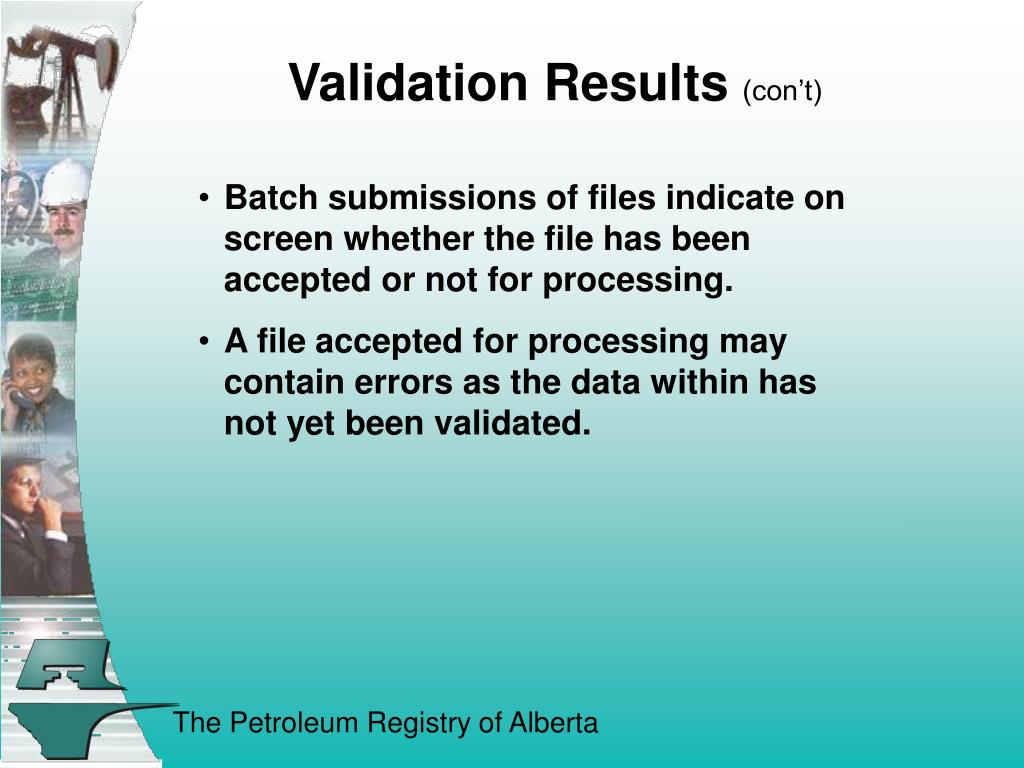 Validation Results (con’t)

• Batch submissions of files indicate on screen whether the file has been accepted or not for processing.

• A file accepted for processing may contain errors as the data within has not yet been validated.

The Petroleum Registry of Alberta